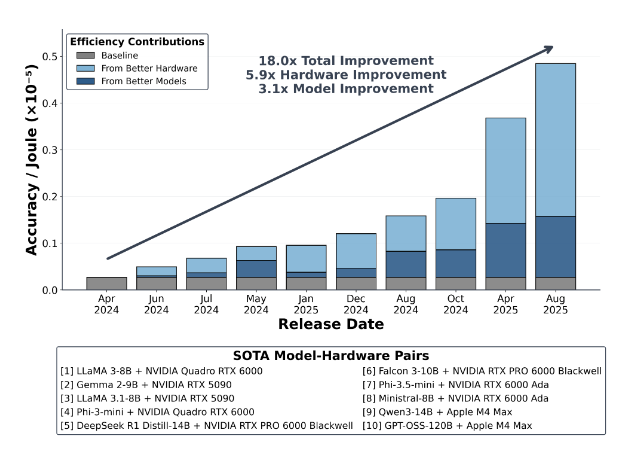 Efficiency Contributions
Baseline
From Better Hardware
From Better Models

18.0x Total Improvement
5.9x Hardware Improvement
3.1x Model Improvement

Accuracy / Joule ($\times 10^{-5}$)

0.5
0.4
0.3
0.2
0.1
0.0

Apr 2024
Jun 2024
Jul 2024
May 2024
Jan 2025
Dec 2024
Aug 2024
Oct 2024
Apr 2025
Aug 2025

Release Date

SOTA Model-Hardware Pairs
[1] LLaMA 3-8B + NVIDIA Quadro RTX 6000
[2] Gemma 2-9B + NVIDIA RTX 5090
[3] LLaMA 3.1-8B + NVIDIA RTX 5090
[4] Phi-3-mini + NVIDIA Quadro RTX 6000
[5] DeepSeek R1 Distill-14B + NVIDIA RTX PRO 6000 Blackwell
[6] Falcon 3-10B + NVIDIA RTX PRO 6000 Blackwell
[7] Phi-3.5-mini + NVIDIA RTX 6000 Ada
[8] Ministral-8B + NVIDIA RTX 6000 Ada
[9] Qwen3-14B + Apple M4 Max
[10] GPT-OSS-120B + Apple M4 Max